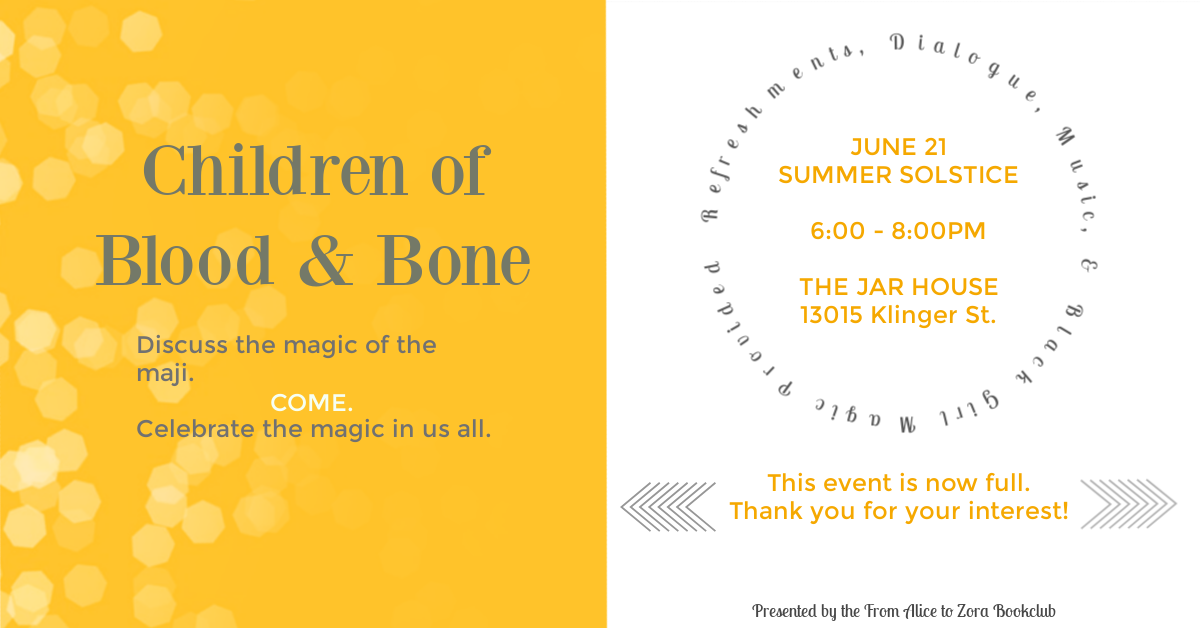 Children of Blood & Bone

Discuss the magic of the maji.

COME.

Celebrate the magic in us all.

Refreshments, Dialogue, Music, & Black Girl Magic Provided

JUNE 21
SUMMER SOLSTICE

6:00 - 8:00PM

THE JAR HOUSE
13015 Klinger St.

This event is now full.
Thank you for your interest!

Presented by the From Alice to Zora Bookclub